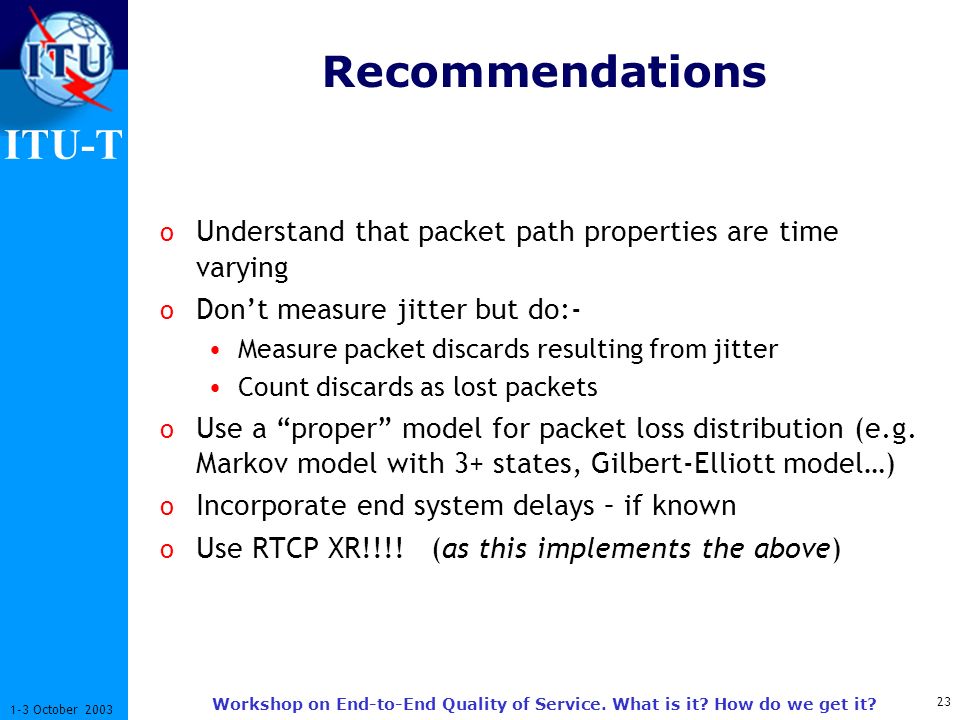 ITU

ITU-T

Recommendations

o Understand that packet path properties are time varying
o Don’t measure jitter but do:-
• Measure packet discards resulting from jitter
• Count discards as lost packets
o Use a “proper” model for packet loss distribution (e.g. Markov model with 3+ states, Gilbert-Elliott model…)
o Incorporate end system delays – if known
o Use RTCP XR!!!! (as this implements the above)

1-3 October 2003

Workshop on End-to-End Quality of Service. What is it? How do we get it?

23